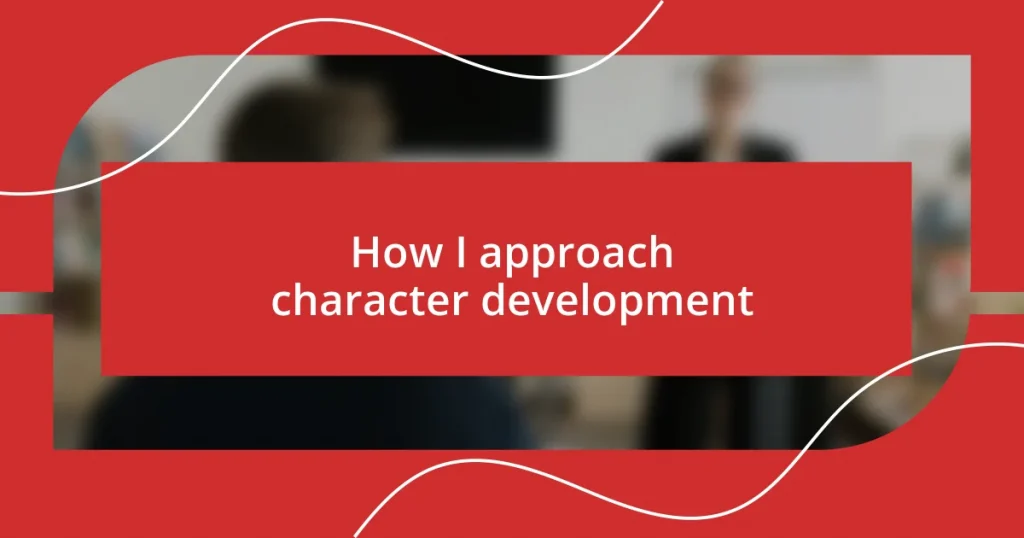 How I approach character development